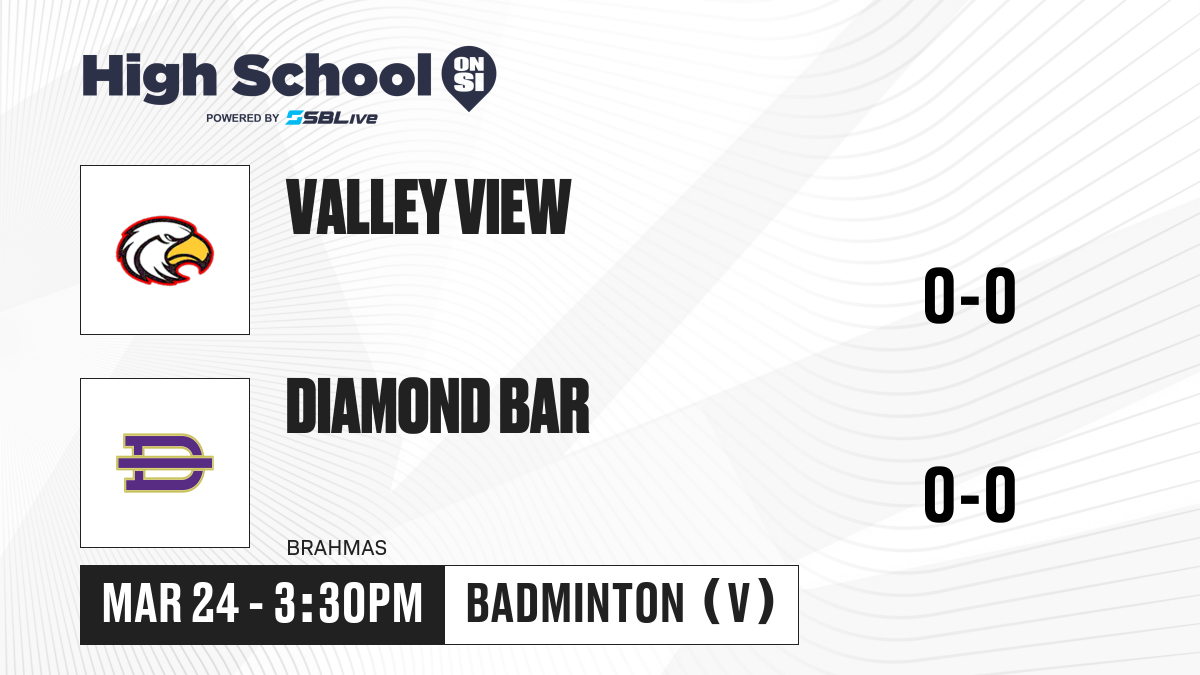 High School ON SI
POWERED BY SBLive

VALLEY VIEW

0-0

DIAMOND BAR

BRAHMAS

0-0

MAR 24 - 3:30PM

BADMINTON (V)